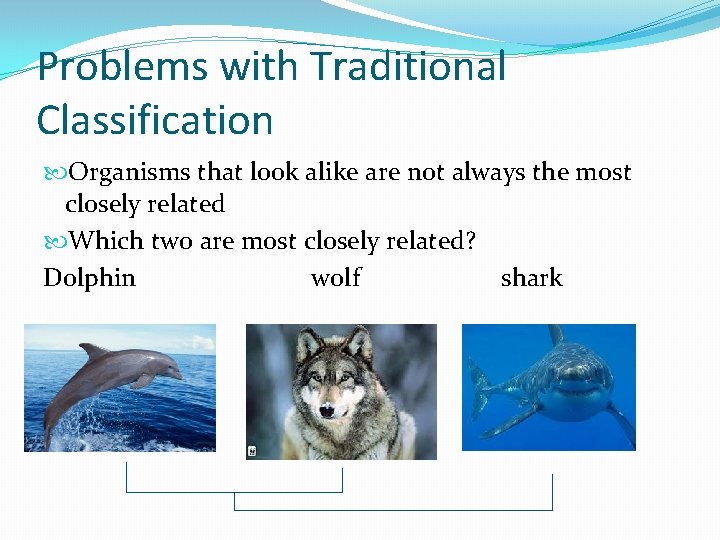 Problems with Traditional Classification

Organisms that look alike are not always the most closely related

Which two are most closely related?

Dolphin wolf shark